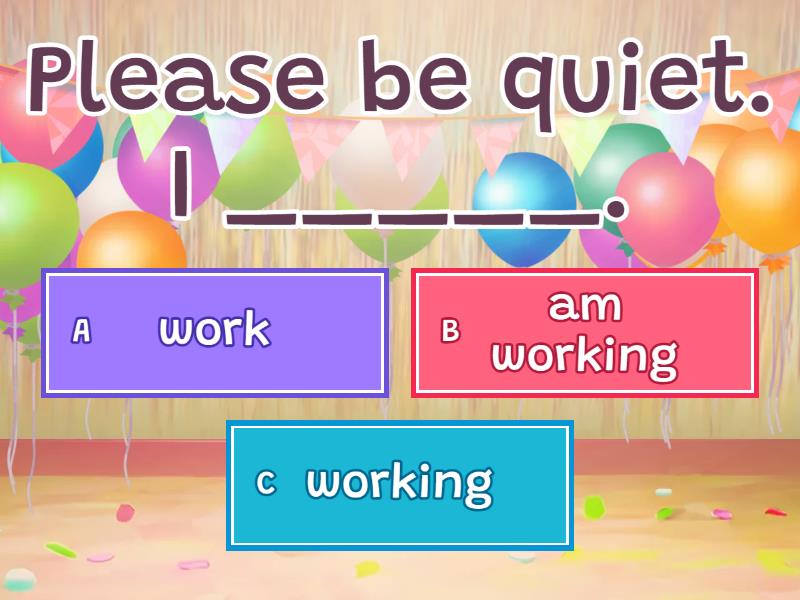 Please be quiet.
I ______.

A work

B am working

C working